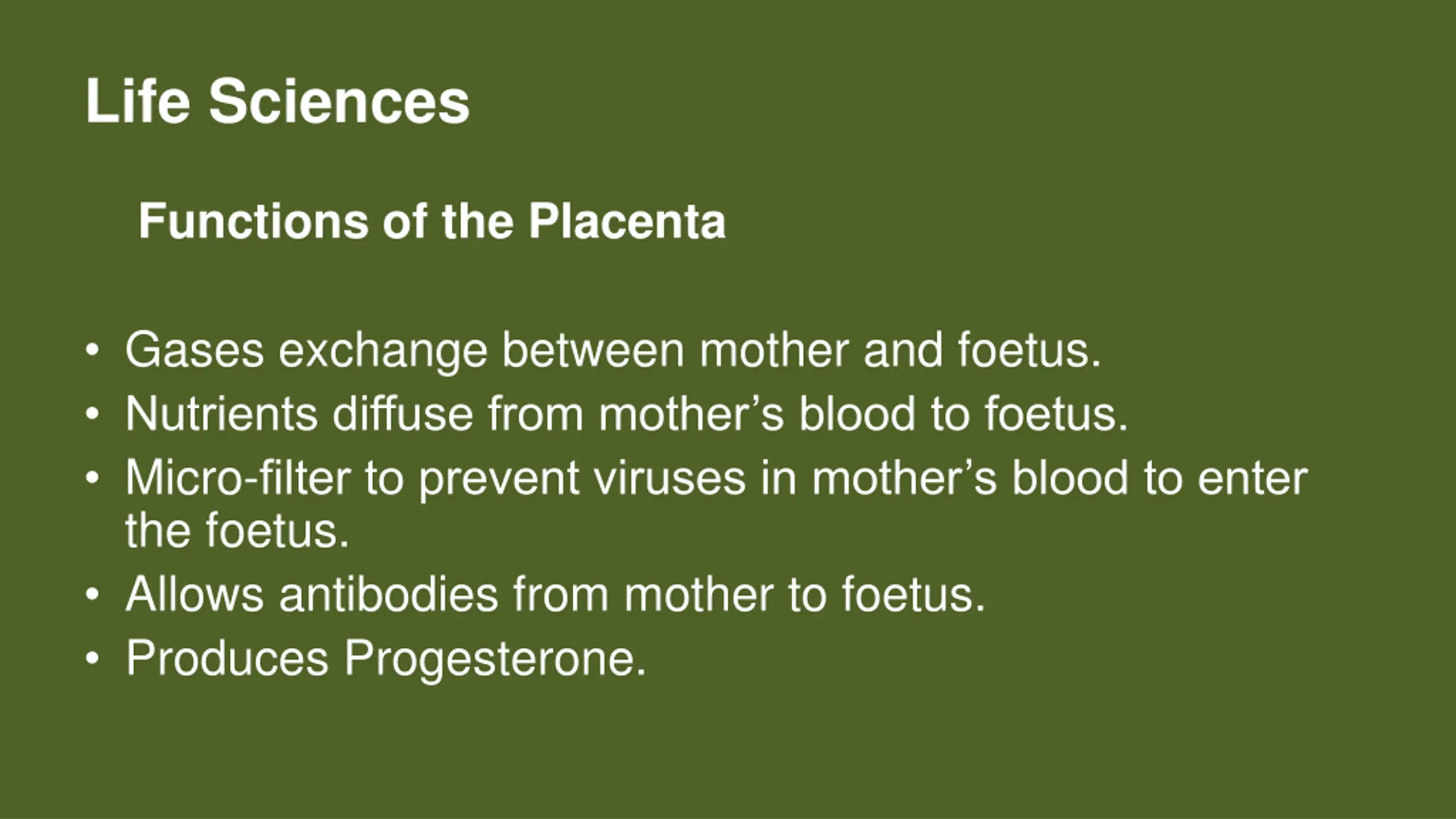 Life Sciences

Functions of the Placenta

• Gases exchange between mother and foetus.
• Nutrients diffuse from mother’s blood to foetus.
• Micro-filter to prevent viruses in mother’s blood to enter the foetus.
• Allows antibodies from mother to foetus.
• Produces Progesterone.